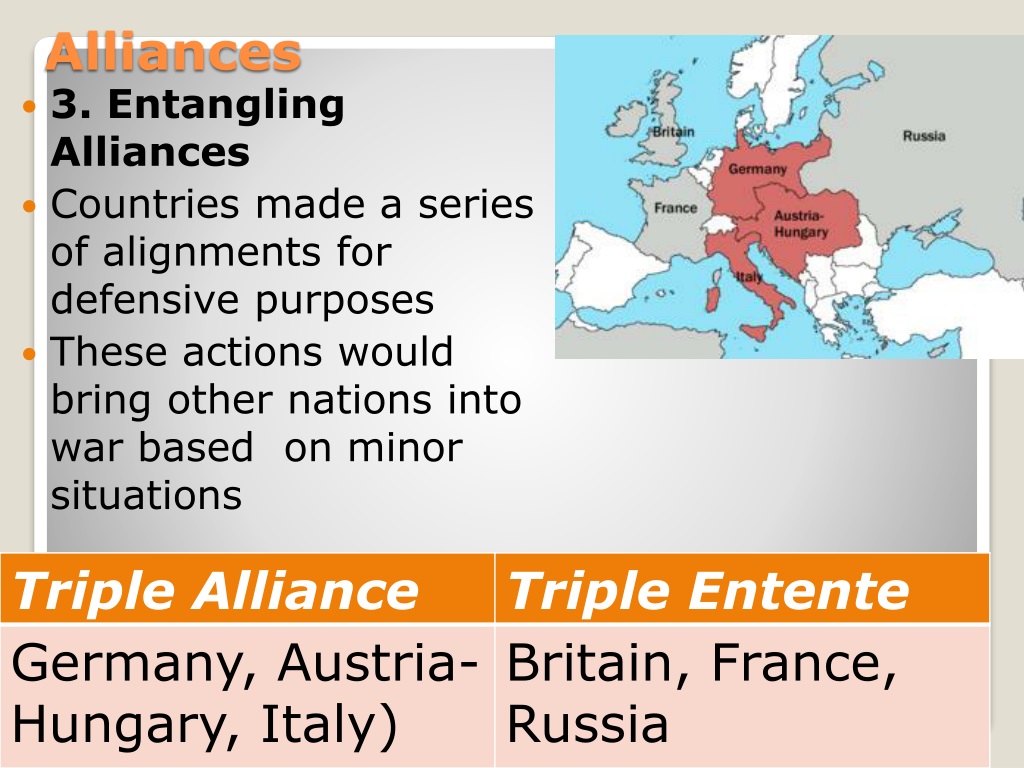 Alliances

3. Entangling Alliances

Countries made a series of alignments for defensive purposes

These actions would bring other nations into war based on minor situations

Britain
Russia
Germany
France
Austria-Hungary
Italy

| Triple Alliance | Triple Entente |
|---|---|
| Germany, Austria-Hungary, Italy) | Britain, France, Russia |